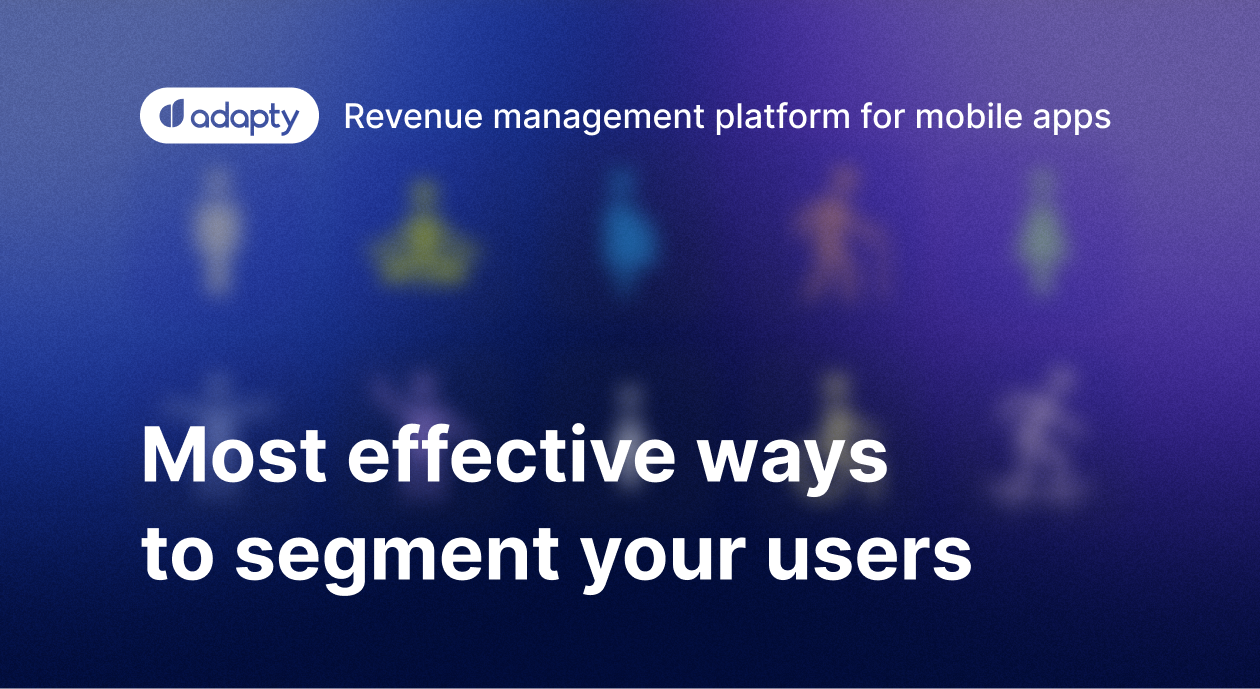 adapty Revenue management platform for mobile apps

Most effective ways to segment your users